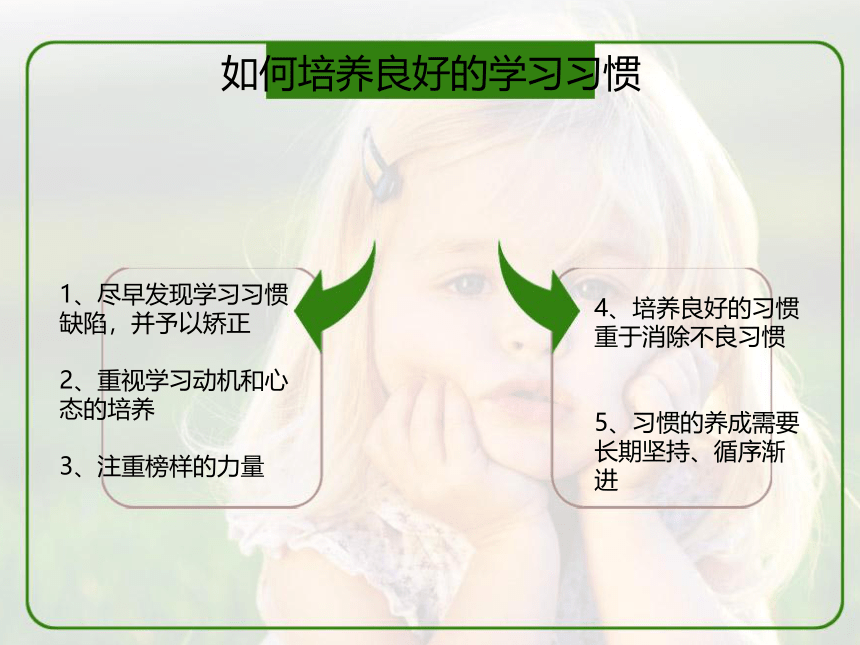 如何培养良好的学习习惯

1、尽早发现学习习惯缺陷，并予以矫正

2、重视学习动机和心态的培养

3、注重榜样的力量

4、培养良好的习惯重于消除不良习惯

5、习惯的养成需要长期坚持、循序渐进